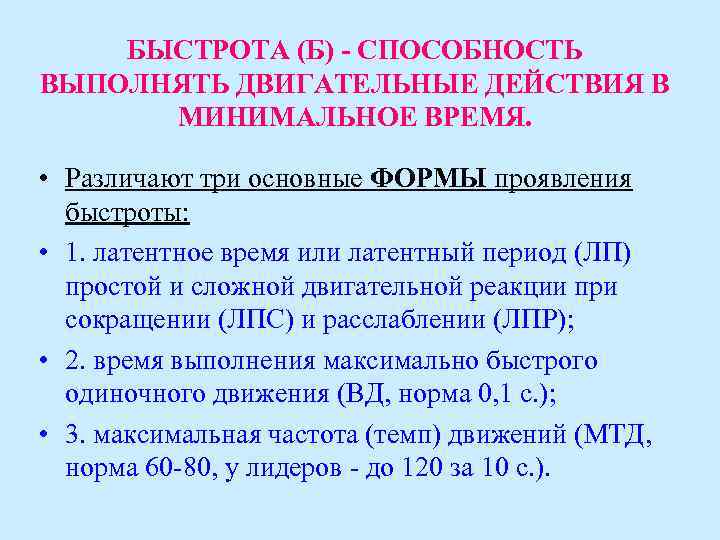 БЫСТРОТА (Б) - СПОСОБНОСТЬ ВЫПОЛНЯТЬ ДВИГАТЕЛЬНЫЕ ДЕЙСТВИЯ В МИНИМАЛЬНОЕ ВРЕМЯ.

• Различают три основные ФОРМЫ проявления быстроты:

• 1. латентное время или латентный период (ЛП) простой и сложной двигательной реакции при сокращении (ЛПС) и расслаблении (ЛПР);

• 2. время выполнения максимально быстрого одиночного движения (ВД, норма 0,1 с.);

• 3. максимальная частота (темп) движений (МТД, норма 60-80, у лидеров - до 120 за 10 с.).